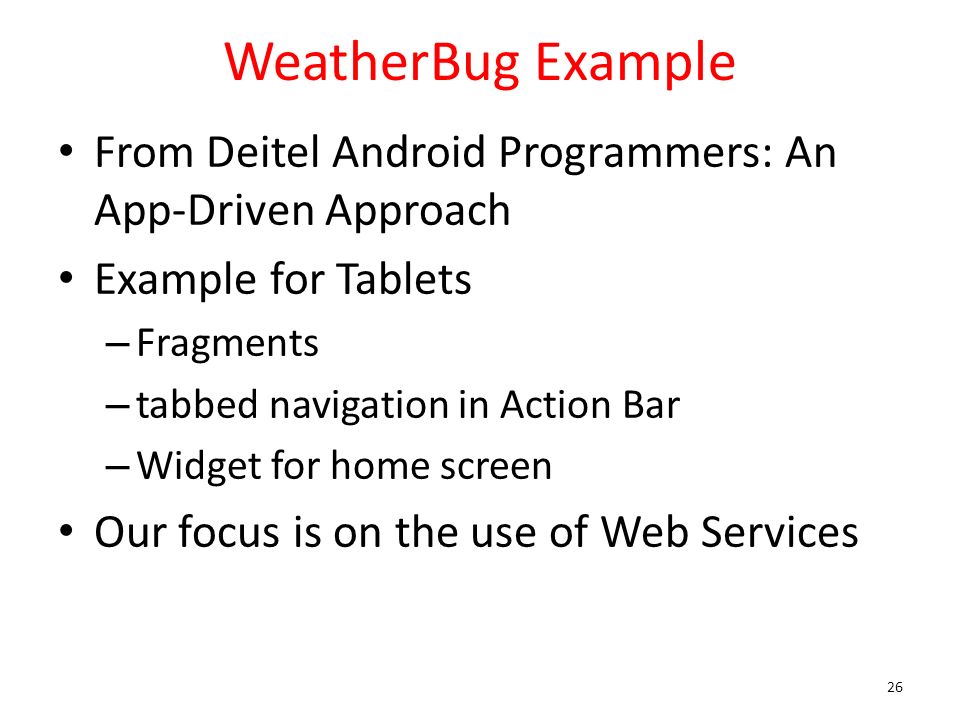 WeatherBug Example

• From Deitel Android Programmers: An App-Driven Approach

• Example for Tablets
– Fragments
– tabbed navigation in Action Bar
– Widget for home screen

• Our focus is on the use of Web Services

26